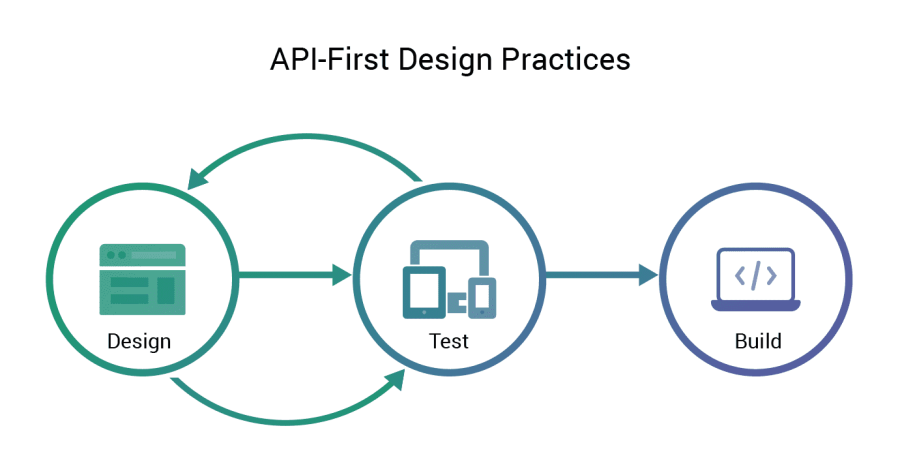 API-First Design Practices

Design

Test

</>

Build